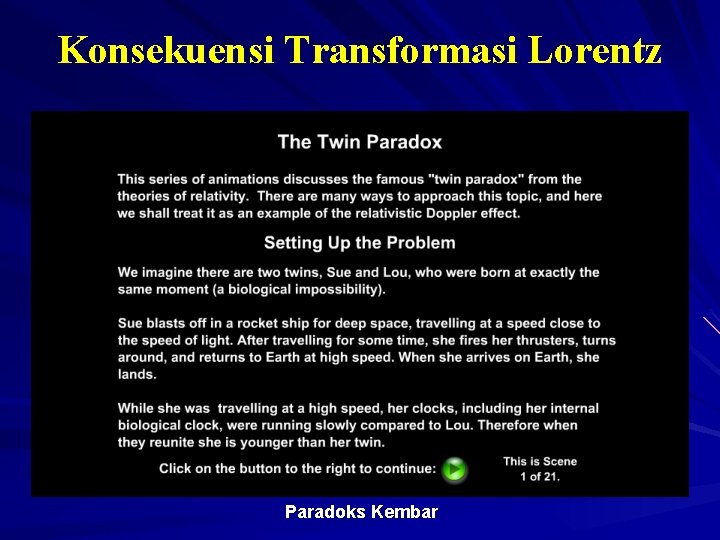 Konsekuensi Transformasi Lorentz

The Twin Paradox

This series of animations discusses the famous "twin paradox" from the theories of relativity. There are many ways to approach this topic, and here we shall treat it as an example of the relativistic Doppler effect.

Setting Up the Problem

We imagine there are two twins, Sue and Lou, who were born at exactly the same moment (a biological impossibility).

Sue blasts off in a rocket ship for deep space, travelling at a speed close to the speed of light. After travelling for some time, she fires her thrusters, turns around, and returns to Earth at high speed. When she arrives on Earth, she lands.

While she was travelling at a high speed, her clocks, including her internal biological clock, were running slowly compared to Lou. Therefore when they reunite she is younger than her twin.

Click on the button to the right to continue:

This is Scene 1 of 21.

Paradoks Kembar